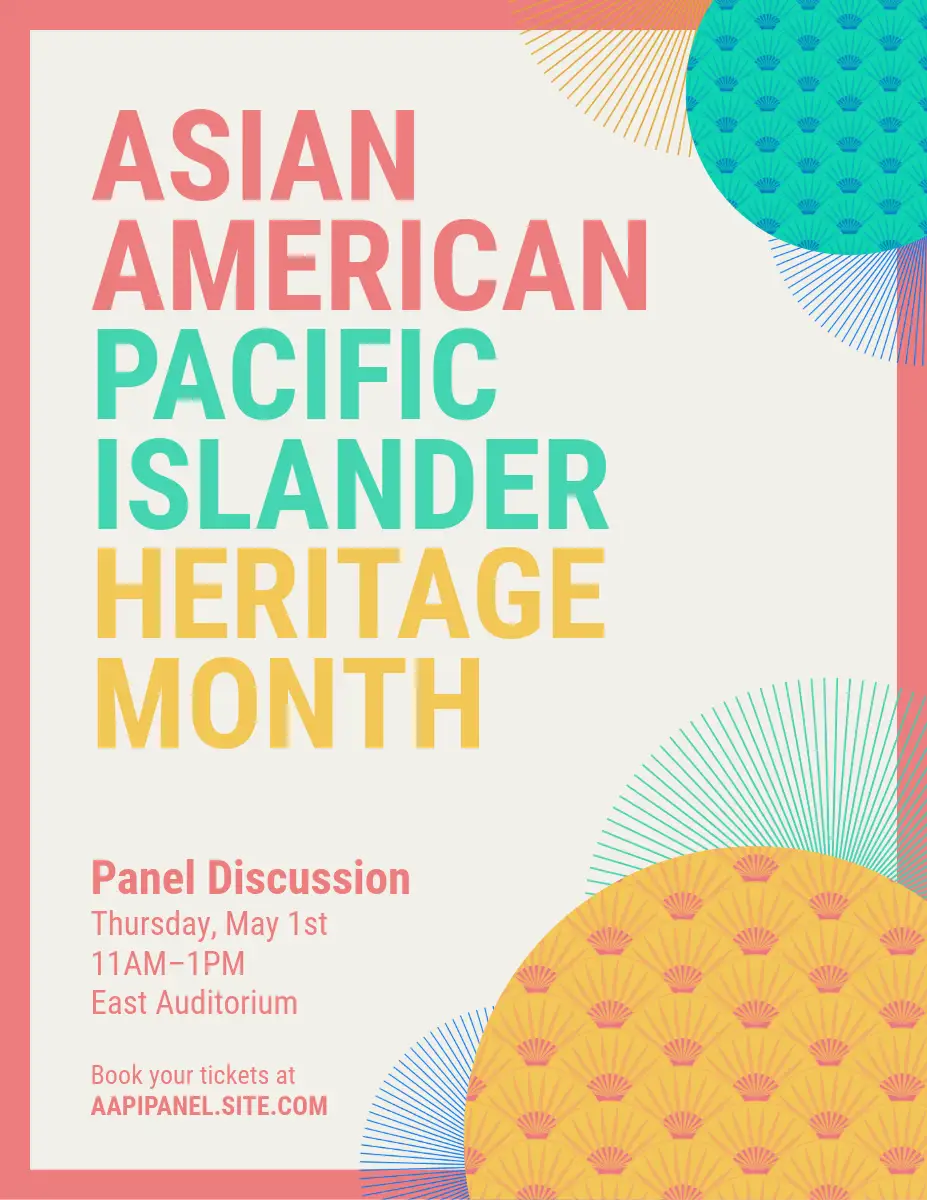 ASIAN AMERICAN PACIFIC ISLANDER HERITAGE MONTH

Panel Discussion
Thursday, May 1st
11AM–1PM
East Auditorium

Book your tickets at
AAPIPANEL.SITE.COM